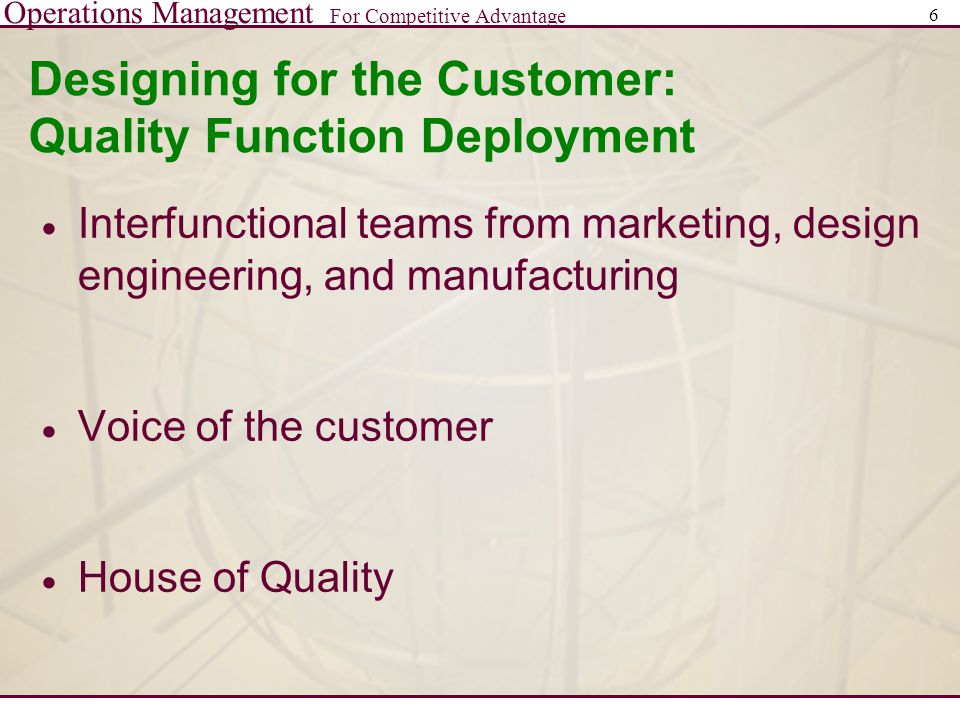 Operations Management For Competitive Advantage 6

Designing for the Customer: Quality Function Deployment

• Interfunctional teams from marketing, design engineering, and manufacturing

• Voice of the customer

• House of Quality